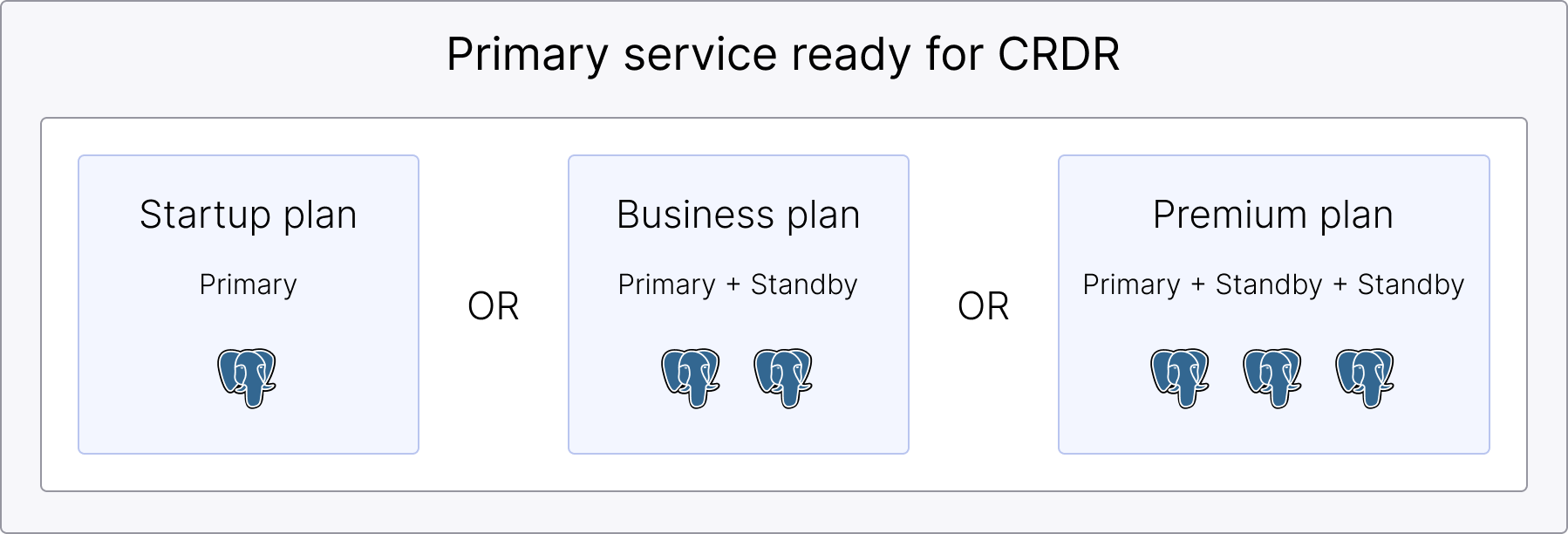 Primary service ready for CRDR

Startup plan

Primary

OR

Business plan

Primary + Standby

OR

Premium plan

Primary + Standby + Standby